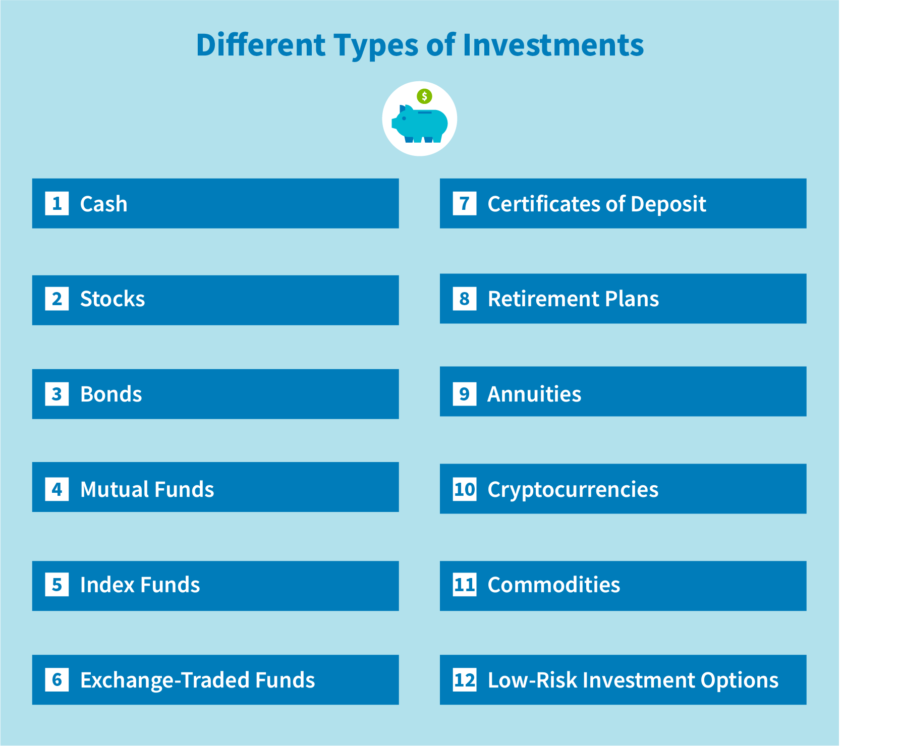 Different Types of Investments

$

1 Cash

2 Stocks

3 Bonds

4 Mutual Funds

5 Index Funds

6 Exchange-Traded Funds

7 Certificates of Deposit

8 Retirement Plans

9 Annuities

10 Cryptocurrencies

11 Commodities

12 Low-Risk Investment Options